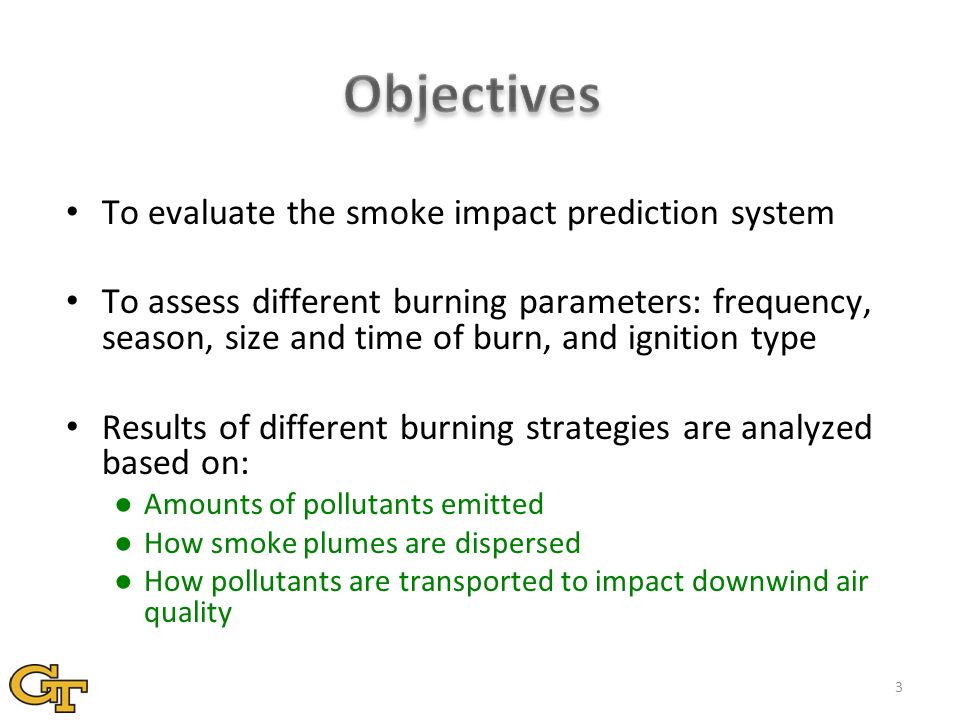 Objectives

• To evaluate the smoke impact prediction system

• To assess different burning parameters: frequency, season, size and time of burn, and ignition type

• Results of different burning strategies are analyzed based on:
  ● Amounts of pollutants emitted
  ● How smoke plumes are dispersed
  ● How pollutants are transported to impact downwind air quality

GT

3